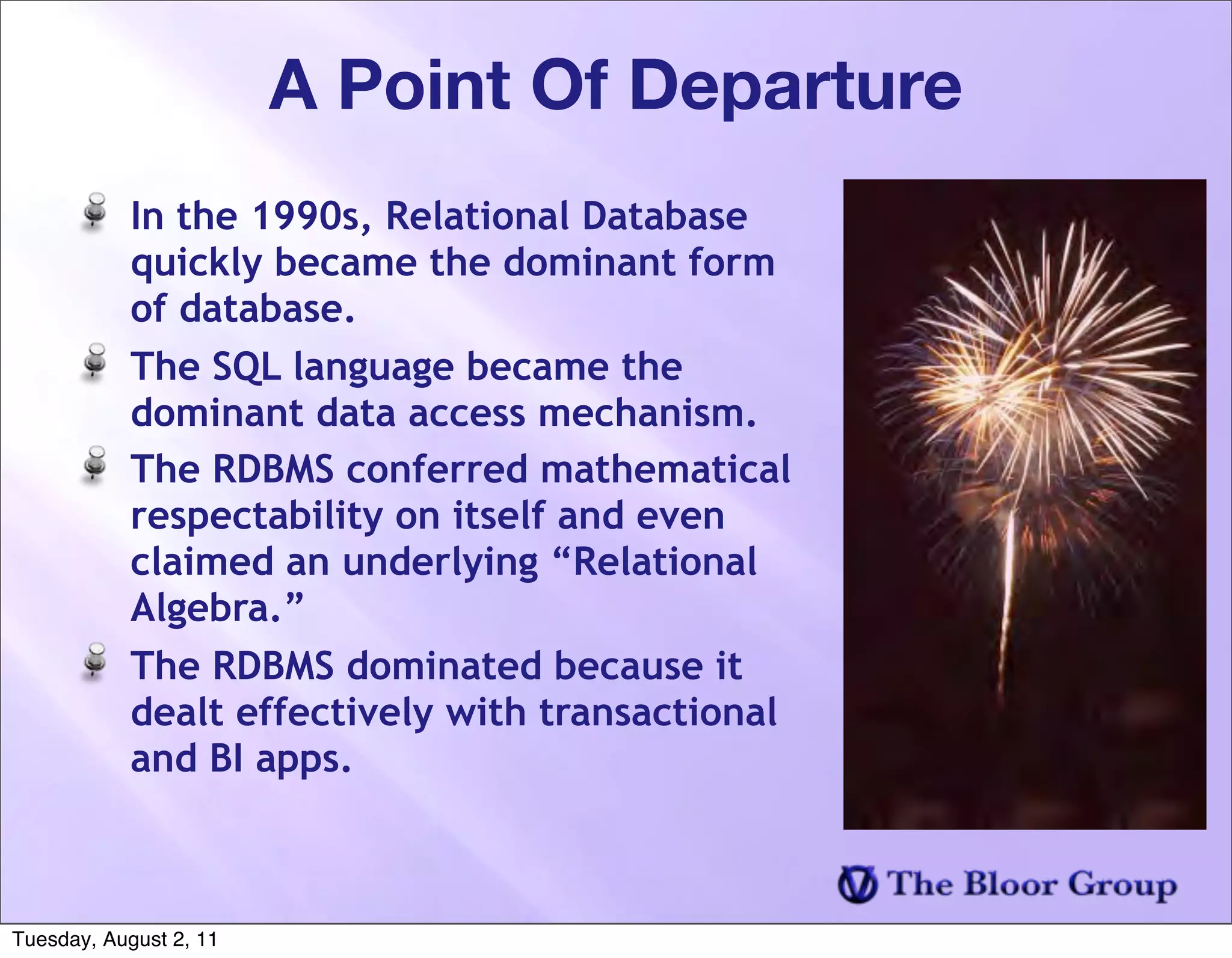 A Point Of Departure

In the 1990s, Relational Database quickly became the dominant form of database.

The SQL language became the dominant data access mechanism.

The RDBMS conferred mathematical respectability on itself and even claimed an underlying “Relational Algebra.”

The RDBMS dominated because it dealt effectively with transactional and BI apps.

The Bloor Group

Tuesday, August 2, 11